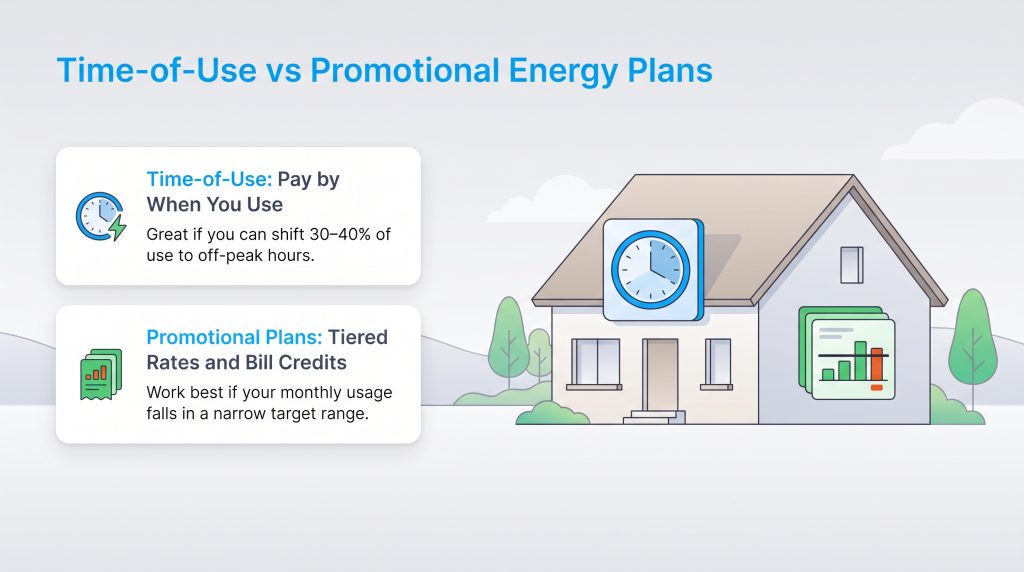 Time-of-Use vs Promotional Energy Plans

Time-of-Use: Pay by When You Use

Great if you can shift 30–40% of use to off-peak hours.

Promotional Plans: Tiered Rates and Bill Credits

Work best if your monthly usage falls in a narrow target range.